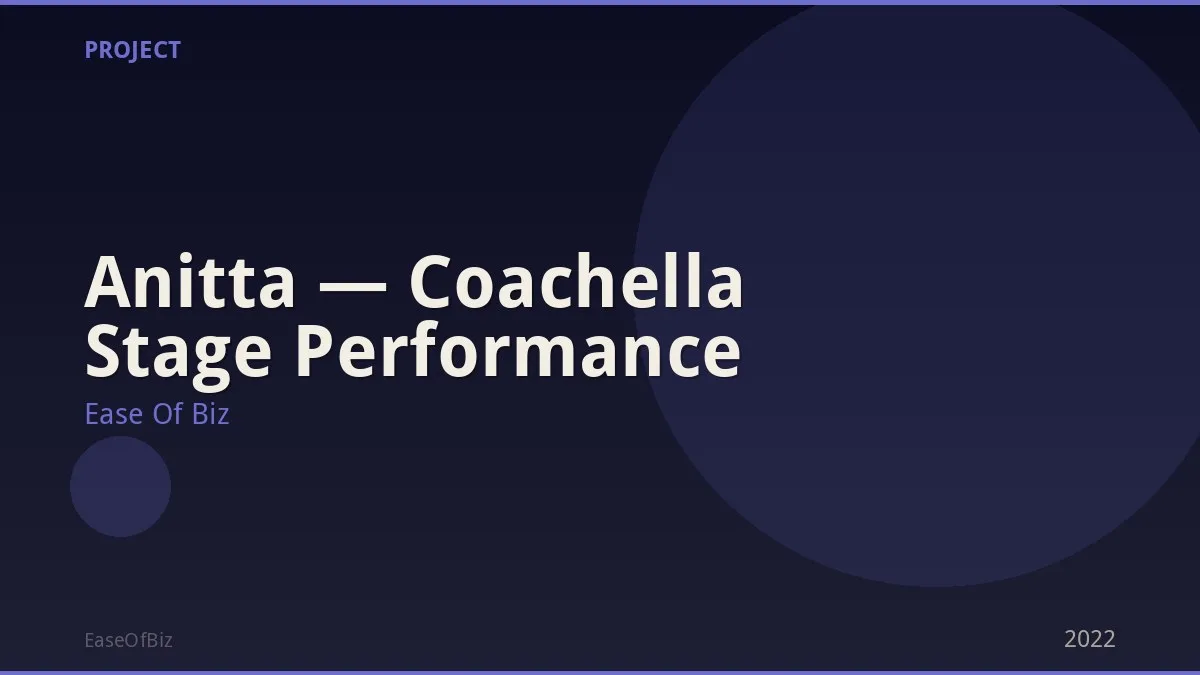 PROJECT

Anitta — Coachella Stage Performance

Ease Of Biz

EaseOfBiz

2022